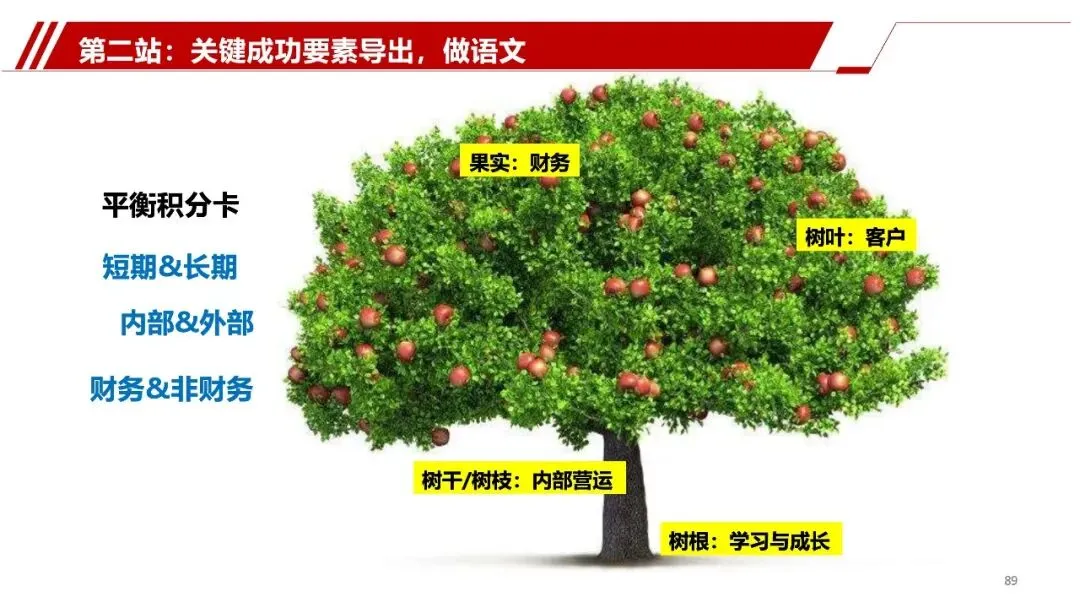 第二站：关键成功要素导出，做语文

平衡积分卡

短期&长期

内部&外部

财务&非财务

果实：财务

树叶：客户

树干/树枝：内部营运

树根：学习与成长

89